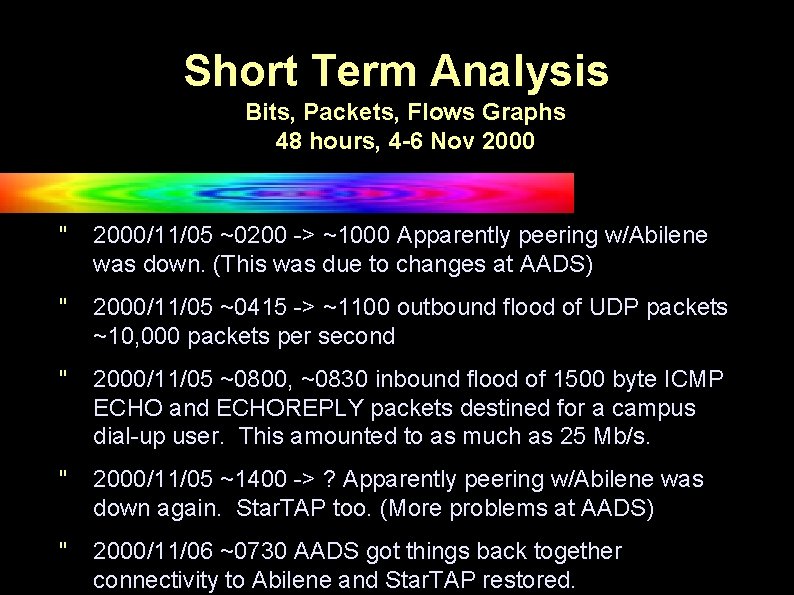 Short Term Analysis
Bits, Packets, Flows Graphs
48 hours, 4-6 Nov 2000

" 2000/11/05 ~0200 -> ~1000 Apparently peering w/Abilene was down. (This was due to changes at AADS)

" 2000/11/05 ~0415 -> ~1100 outbound flood of UDP packets ~10,000 packets per second

" 2000/11/05 ~0800, ~0830 inbound flood of 1500 byte ICMP ECHO and ECHOREPLY packets destined for a campus dial-up user. This amounted to as much as 25 Mb/s.

" 2000/11/05 ~1400 -> ? Apparently peering w/Abilene was down again. StarTAP too. (More problems at AADS)

" 2000/11/06 ~0730 AADS got things back together connectivity to Abilene and StarTAP restored.